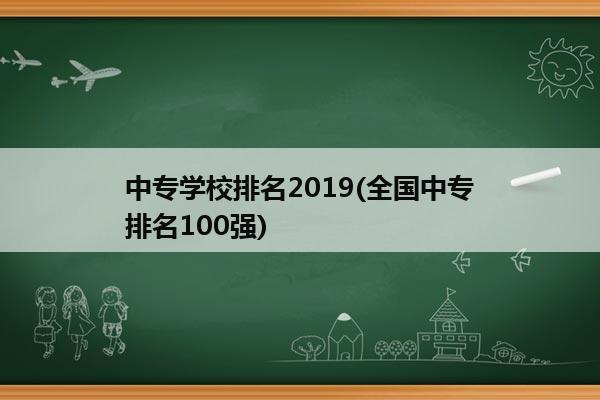 中专学校排名2019(全国中专排名100强)